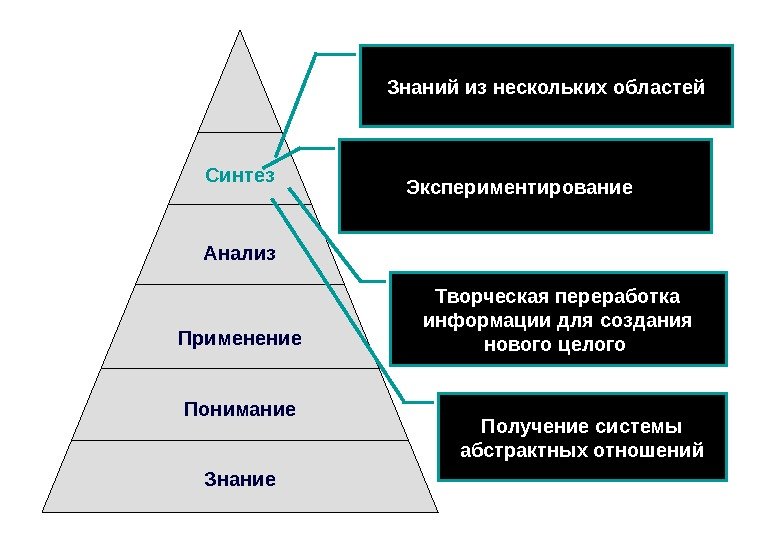 Синтез

Анализ

Применение

Понимание

Знание

Знаний из нескольких областей

Экспериментирование

Творческая переработка информации для создания нового целого

Получение системы абстрактных отношений